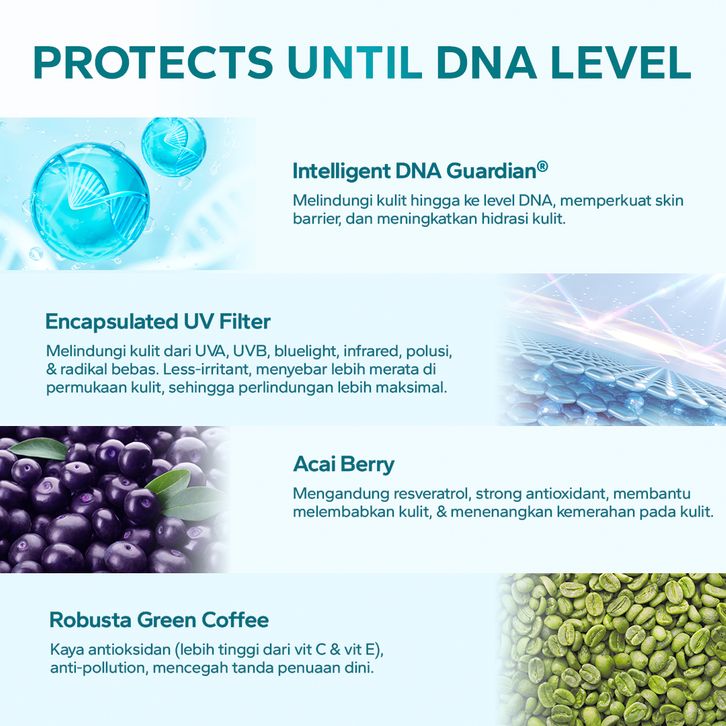 PROTECTS UNTIL DNA LEVEL

Intelligent DNA Guardian®
Melindungi kulit hingga ke level DNA, memperkuat skin barrier, dan meningkatkan hidrasi kulit.

Encapsulated UV Filter
Melindungi kulit dari UVA, UVB, bluelight, infrared, polusi, & radikal bebas. Less-irritant, menyebar lebih merata di permukaan kulit, sehingga perlindungan lebih maksimal.

Acai Berry
Mengandung resveratrol, strong antioxidant, membantu melembabkan kulit, & menenangkan kemerahan pada kulit.

Robusta Green Coffee
Kaya antioksidan (lebih tinggi dari vit C & vit E), anti-pollution, mencegah tanda penuaan dini.